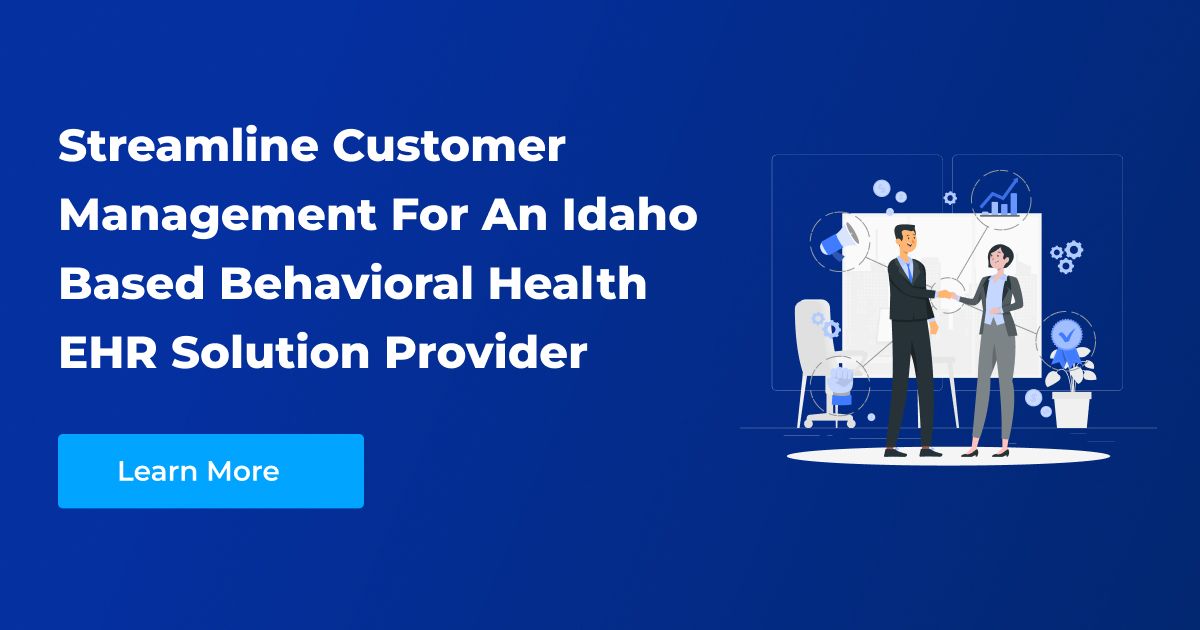 Streamline Customer Management For An Idaho Based Behavioral Health EHR Solution Provider

Learn More